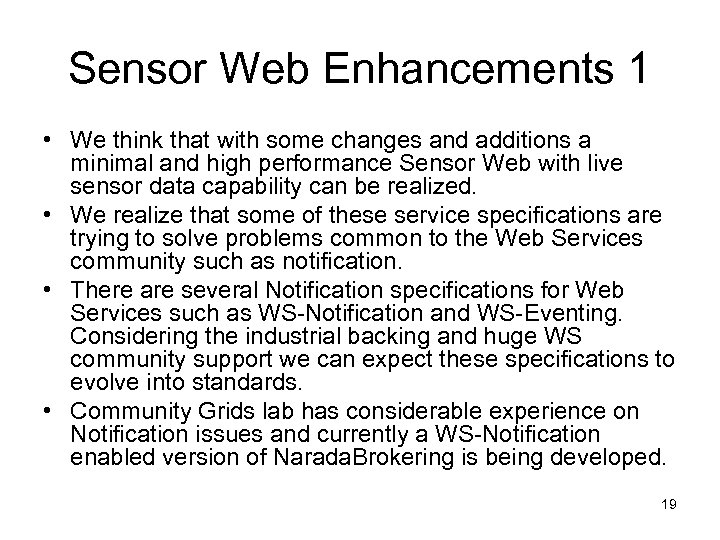 Sensor Web Enhancements 1

• We think that with some changes and additions a minimal and high performance Sensor Web with live sensor data capability can be realized.
• We realize that some of these service specifications are trying to solve problems common to the Web Services community such as notification.
• There are several Notification specifications for Web Services such as WS-Notification and WS-Eventing. Considering the industrial backing and huge WS community support we can expect these specifications to evolve into standards.
• Community Grids lab has considerable experience on Notification issues and currently a WS-Notification enabled version of NaradaBrokering is being developed.

19